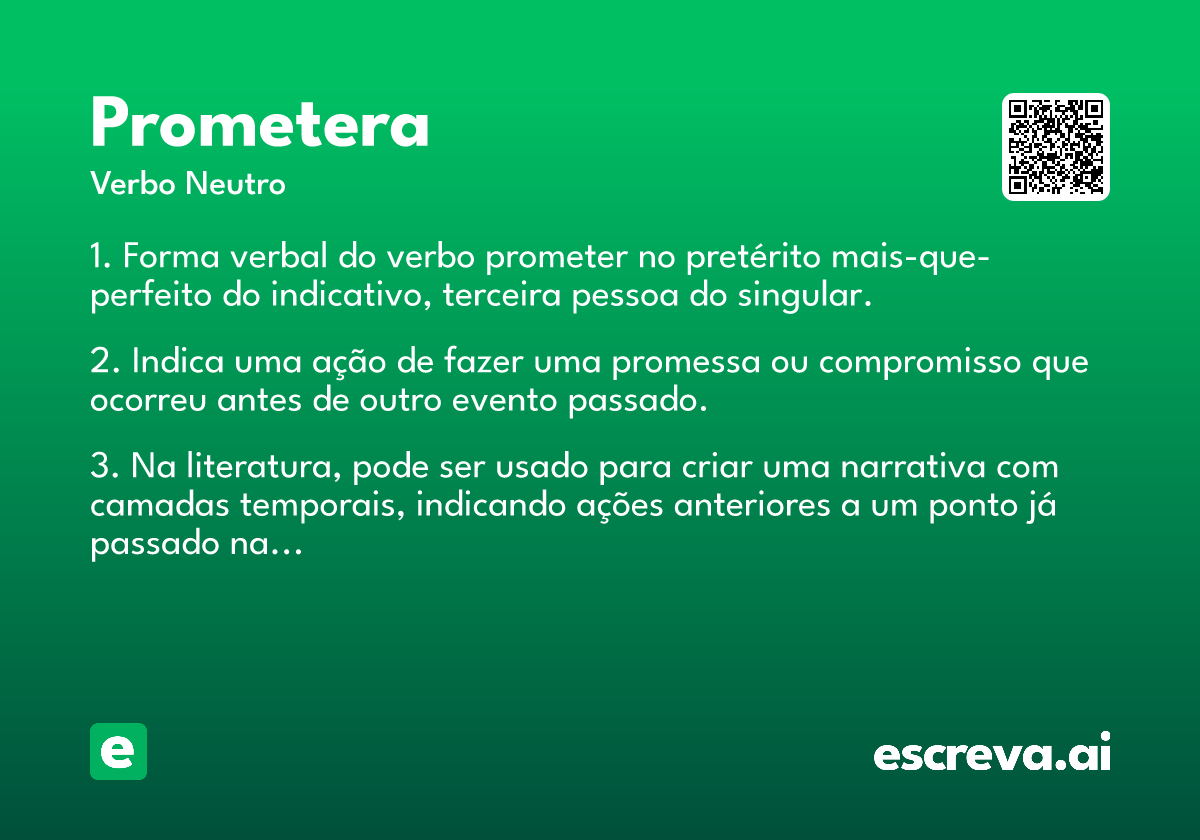 Prometera
Verbo Neutro

1. Forma verbal do verbo prometer no pretérito mais-que-perfeito do indicativo, terceira pessoa do singular.

2. Indica uma ação de fazer uma promessa ou compromisso que ocorreu antes de outro evento passado.

3. Na literatura, pode ser usado para criar uma narrativa com camadas temporais, indicando ações anteriores a um ponto já passado na...

e

escreva.ai